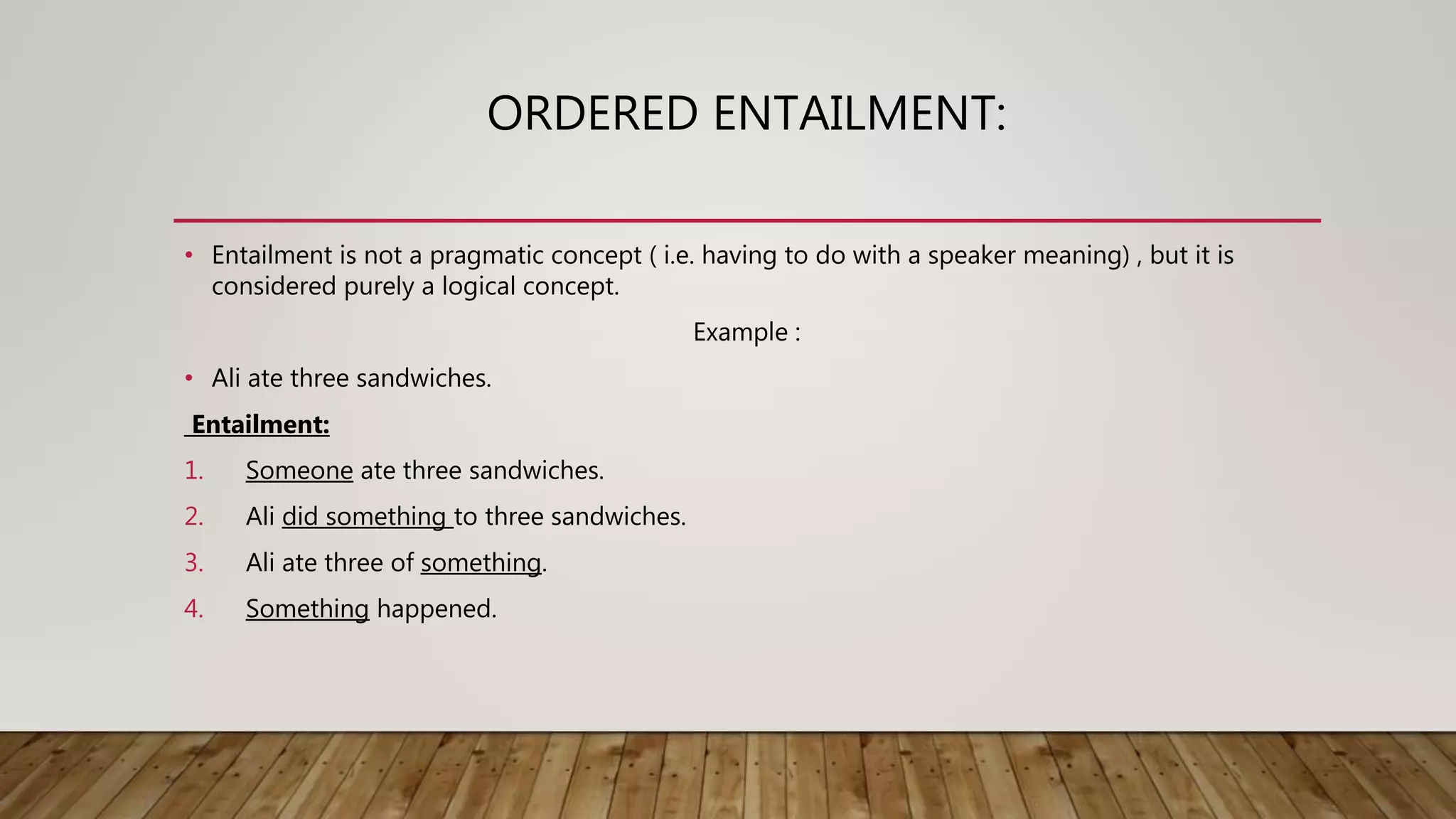 ORDERED ENTAILMENT:

• Entailment is not a pragmatic concept ( i.e. having to do with a speaker meaning) , but it is considered purely a logical concept.

Example :

• Ali ate three sandwiches.

Entailment:

1. Someone ate three sandwiches.
2. Ali did something to three sandwiches.
3. Ali ate three of something.
4. Something happened.